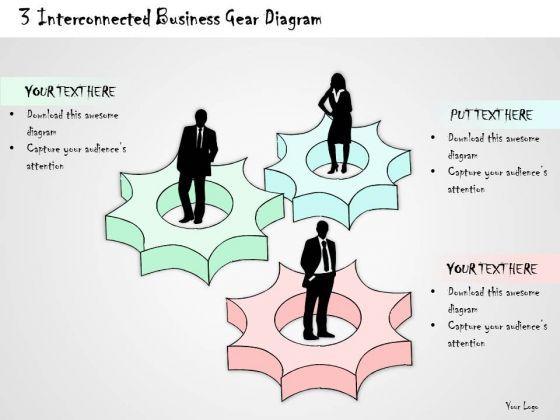 3 Interconnected Business Gear Diagram

YOUR TEXT HERE

- Download this awesome diagram
- Capture your audience's attention

PUT TEXT HERE

- Download this awesome diagram
- Capture your audience's attention

YOUR TEXT HERE

- Download this awesome diagram
- Capture your audience's attention

Your Logo